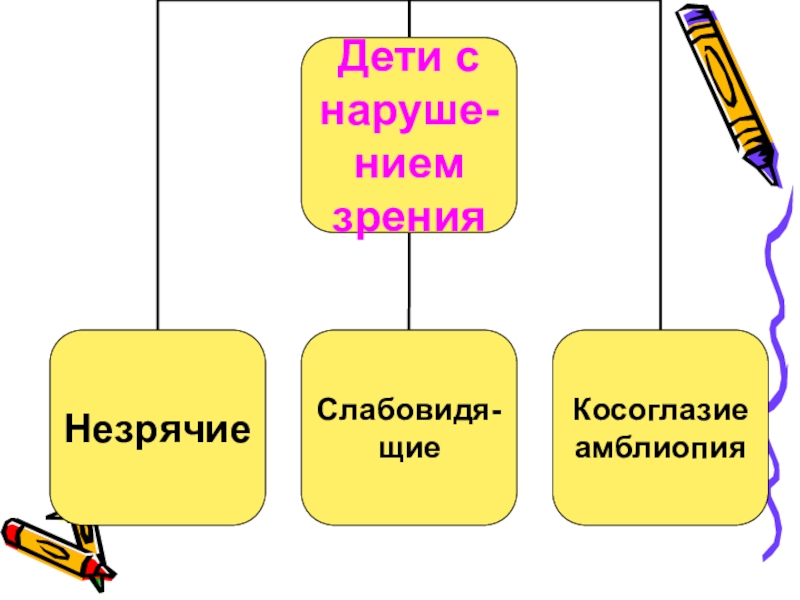 Дети с нарушением зрения

Незрячие

Слабовидящие

Косоглазие амблиопия